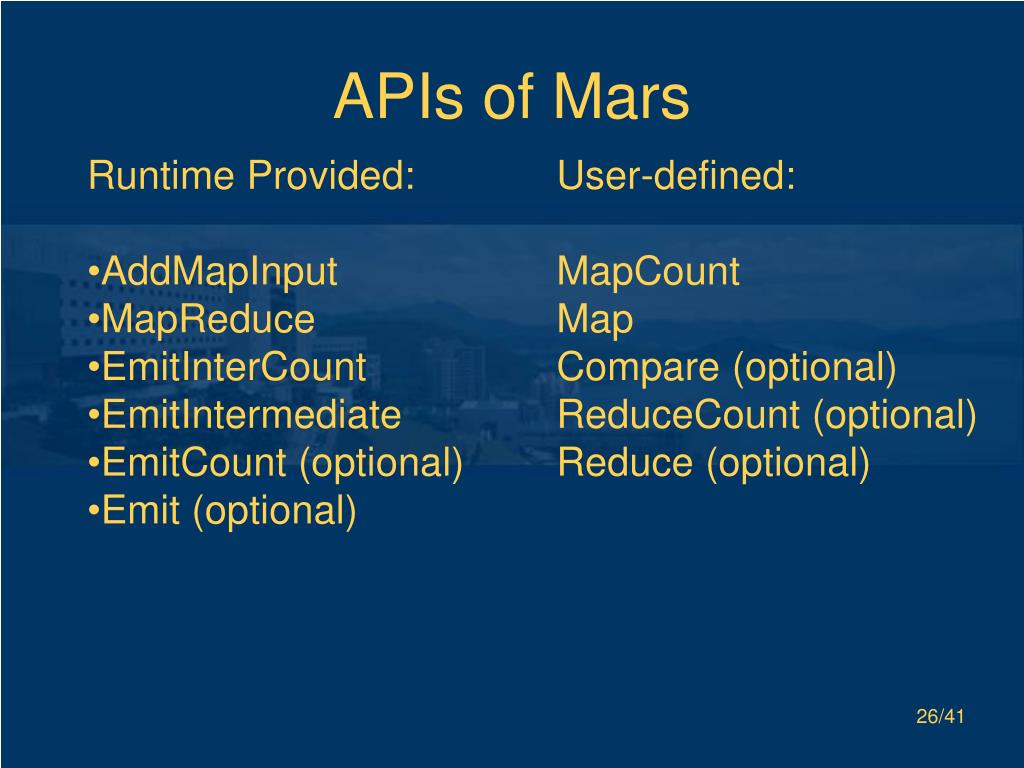 APIs of Mars

Runtime Provided:

•AddMapInput
•MapReduce
•EmitInterCount
•EmitIntermediate
•EmitCount (optional)
•Emit (optional)

User-defined:

MapCount
Map
Compare (optional)
ReduceCount (optional)
Reduce (optional)

26/41